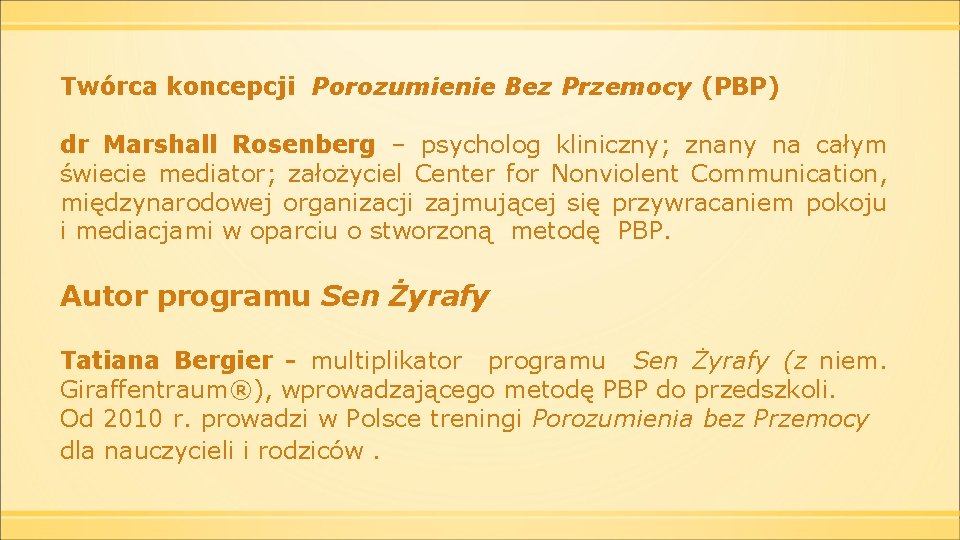 Twórca koncepcji Porozumienie Bez Przemocy (PBP)

dr Marshall Rosenberg – psycholog kliniczny; znany na całym świecie mediator; założyciel Center for Nonviolent Communication, międzynarodowej organizacji zajmującej się przywracaniem pokoju i mediacjami w oparciu o stworzoną metodę PBP.

Autor programu Sen Żyrafy

Tatiana Bergier - multiplikator programu Sen Żyrafy (z niem. Giraffentraum®), wprowadzającego metodę PBP do przedszkoli.
Od 2010 r. prowadzi w Polsce treningi Porozumienia bez Przemocy dla nauczycieli i rodziców .